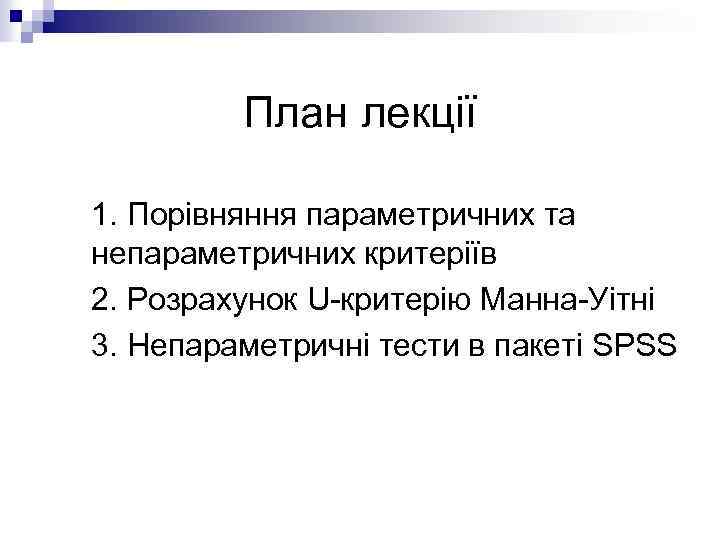 План лекції

1. Порівняння параметричних та непараметричних критеріїв

2. Розрахунок U-критерію Манна-Уітні

3. Непараметричні тести в пакеті SPSS